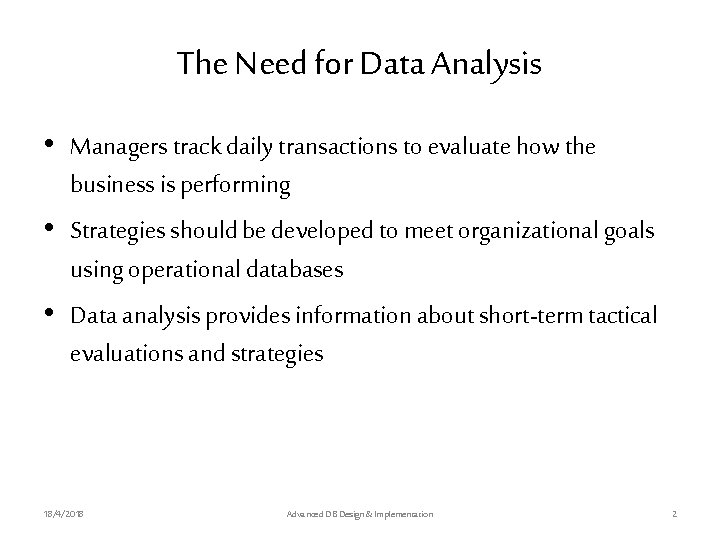 The Need for Data Analysis

• Managers track daily transactions to evaluate how the business is performing

• Strategies should be developed to meet organizational goals using operational databases

• Data analysis provides information about short-term tactical evaluations and strategies

18/4/2018

Advanced DB Design & Implementation

2